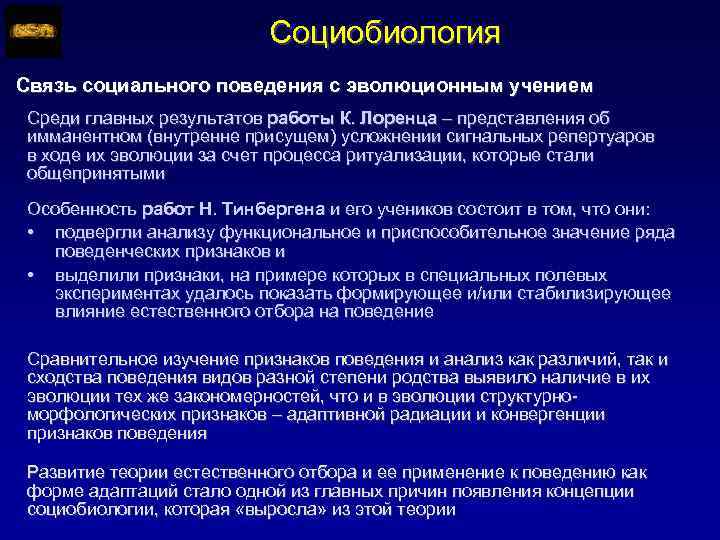 Социобиология

Связь социального поведения с эволюционным учением

Среди главных результатов работы К. Лоренца – представления об имманентном (внутренне присущем) усложнении сигнальных репертуаров в ходе их эволюции за счет процесса ритуализации, которые стали общепринятыми

Особенность работ Н. Тинбергена и его учеников состоит в том, что они:
• подвергли анализу функциональное и приспособительное значение ряда поведенческих признаков и
• выделили признаки, на примере которых в специальных полевых экспериментах удалось показать формирующее и/или стабилизирующее влияние естественного отбора на поведение

Сравнительное изучение признаков поведения и анализ как различий, так и сходства поведения видов разной степени родства выявило наличие в их эволюции тех же закономерностей, что и в эволюции структурно-морфологических признаков – адаптивной радиации и конвергенции признаков поведения

Развитие теории естественного отбора и ее применение к поведению как форме адаптаций стало одной из главных причин появления концепции социобиологии, которая «выросла» из этой теории